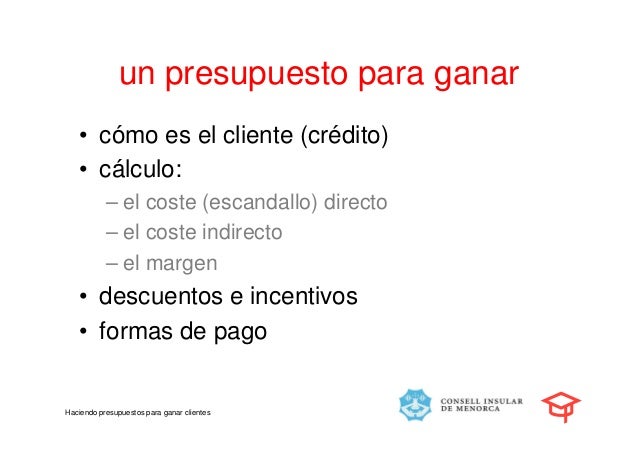 un presupuesto para ganar

• cómo es el cliente (crédito)
• cálculo:
– el coste (escandallo) directo
– el coste indirecto
– el margen
• descuentos e incentivos
• formas de pago

Haciendo presupuestos para ganar clientes

CONSELL INSULAR DE MENORCA